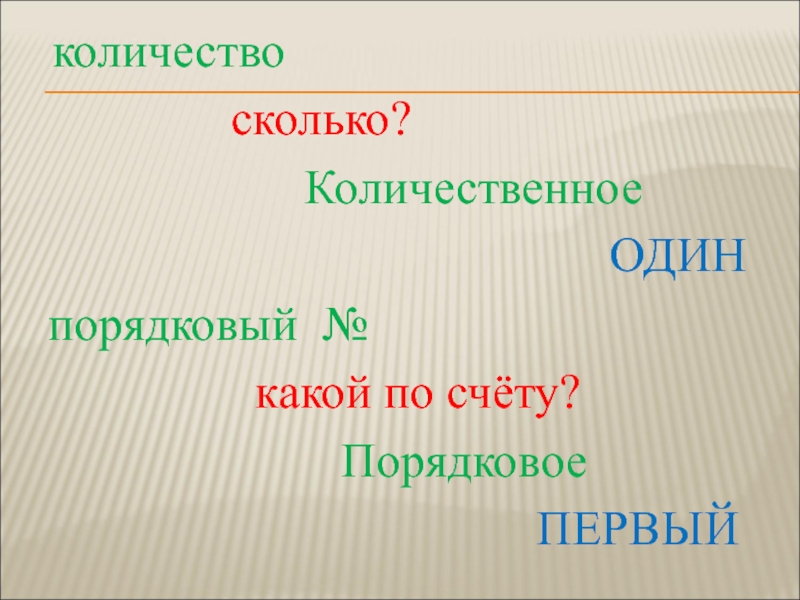 количество

сколько?

Количественное

ОДИН

порядковый №

какой по счёту?

Порядковое

ПЕРВЫЙ